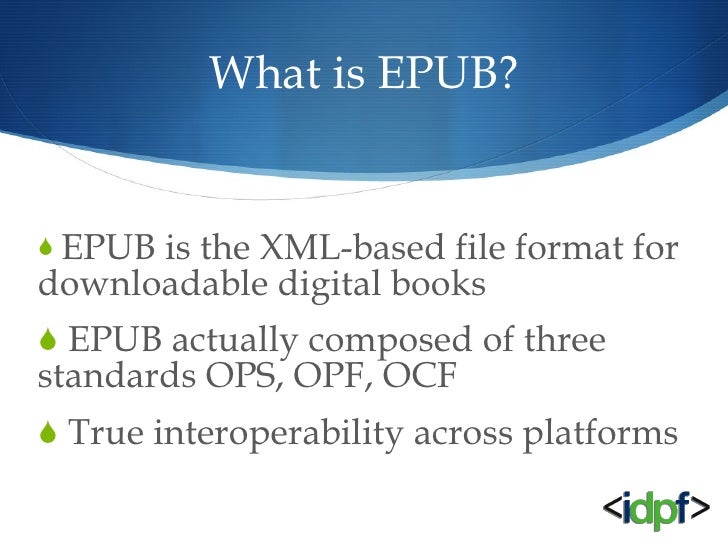 What is EPUB?

EPUB is the XML-based file format for downloadable digital books

EPUB actually composed of three standards OPS, OPF, OCF

True interoperability across platforms

<idpf>